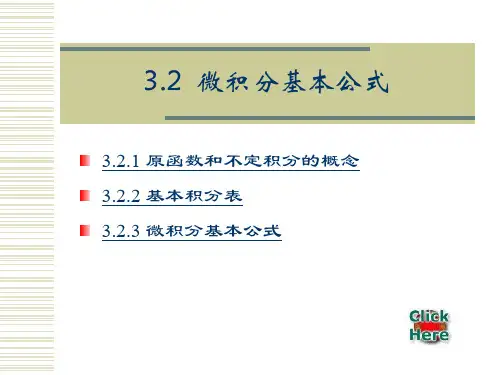 3.2 微积分基本公式

3.2.1 原函数和不定积分的概念

3.2.2 基本积分表

3.2.3 微积分基本公式

Click Here